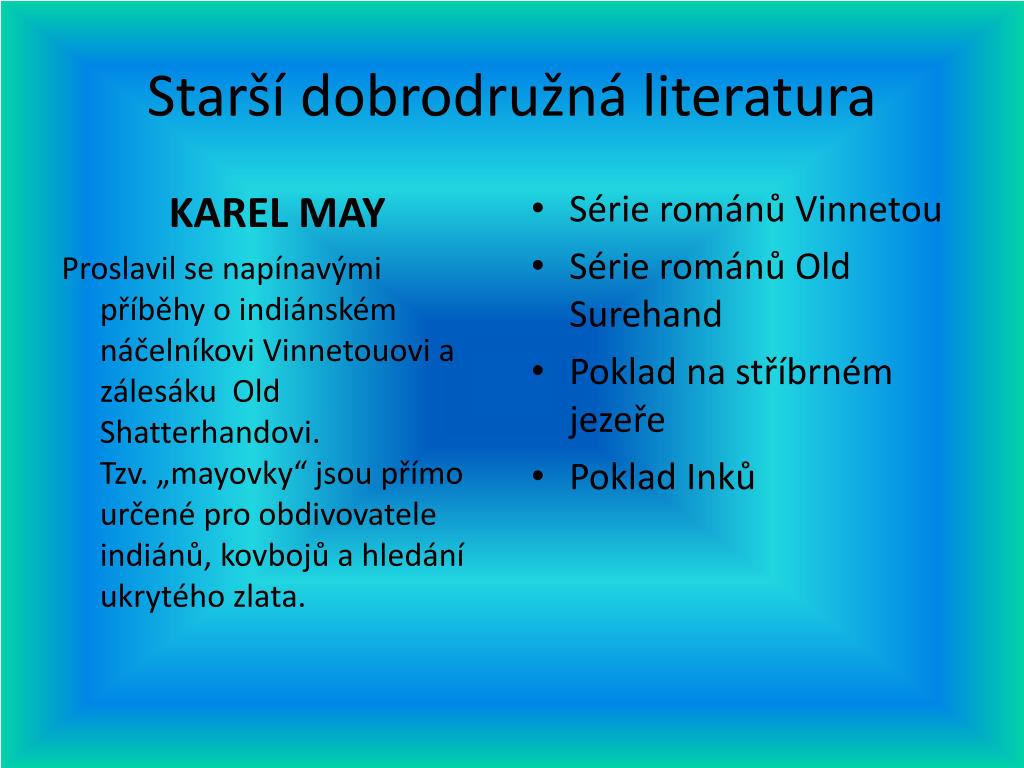 Starší dobrodružná literatura

KAREL MAY

Proslavil se napínavými příběhy o indiánském náčelníkovi Vinnetouovi a zálesáku  Old Shatterhandovi.
Tzv. „mayovky“ jsou přímo určené pro obdivovatele indiánů, kovbojů a hledání ukrytého zlata.

• Série románů Vinnetou
• Série románů Old Surehand
• Poklad na stříbrném jezeře
• Poklad Inků